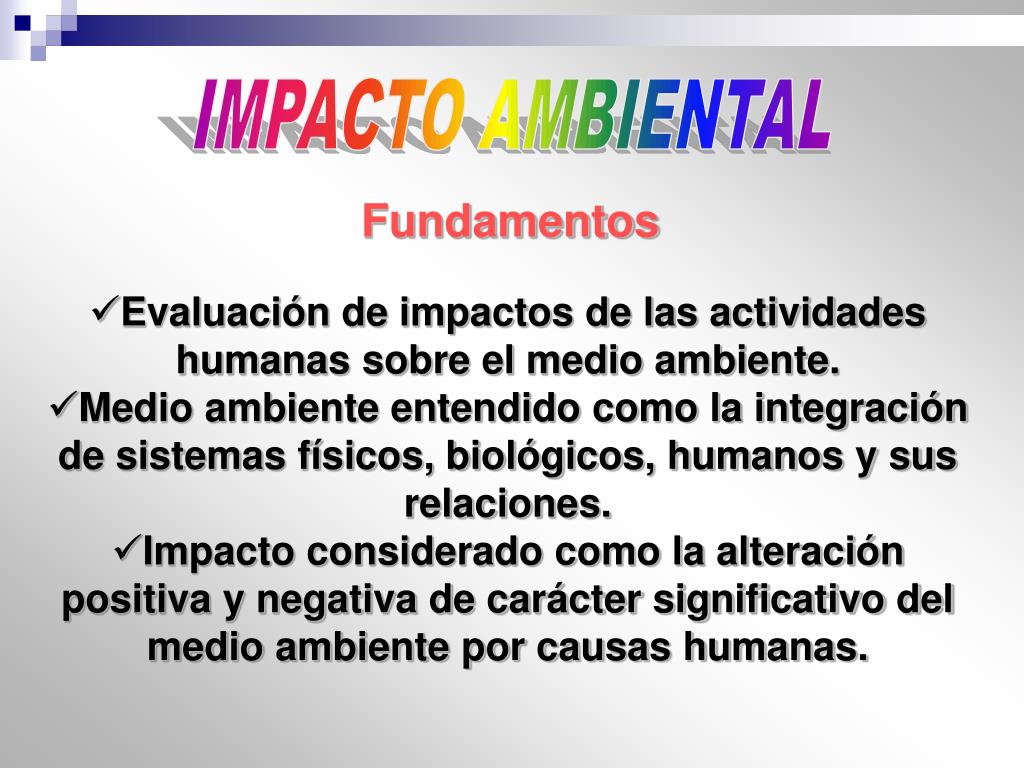 IMPACTO AMBIENTAL

Fundamentos

✓Evaluación de impactos de las actividades humanas sobre el medio ambiente.
✓Medio ambiente entendido como la integración de sistemas físicos, biológicos, humanos y sus relaciones.
✓Impacto considerado como la alteración positiva y negativa de carácter significativo del medio ambiente por causas humanas.